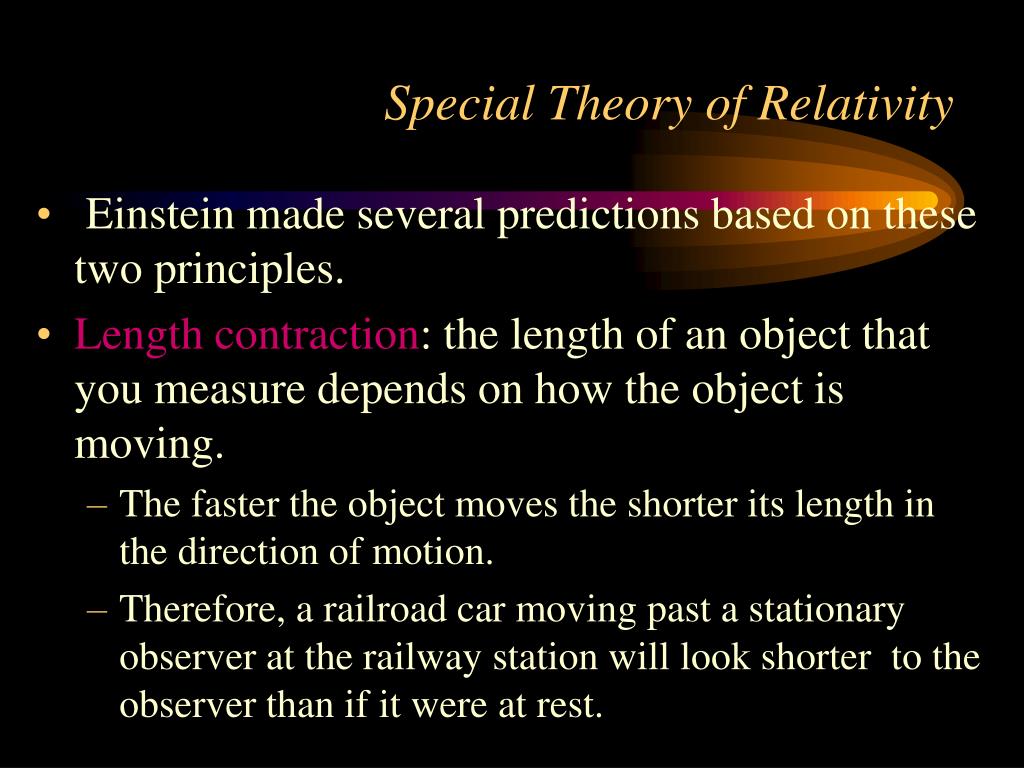 Special Theory of Relativity

• Einstein made several predictions based on these two principles.

• Length contraction: the length of an object that you measure depends on how the object is moving.

– The faster the object moves the shorter its length in the direction of motion.

– Therefore, a railroad car moving past a stationary observer at the railway station will look shorter to the observer than if it were at rest.